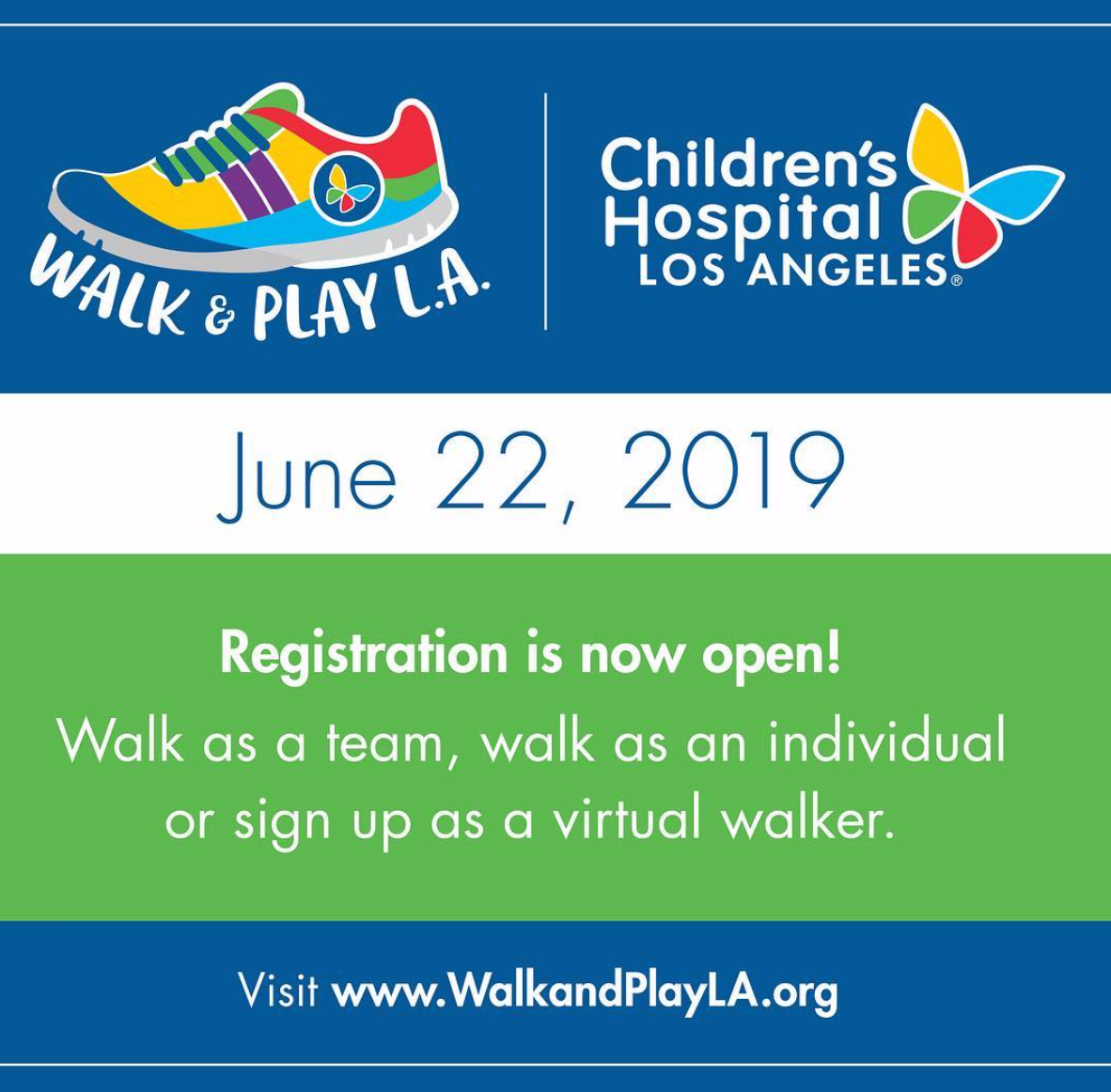 WALK & PLAY L.A.

Children's Hospital LOS ANGELES®

June 22, 2019

Registration is now open!

Walk as a team, walk as an individual or sign up as a virtual walker.

Visit www.WalkandPlayLA.org